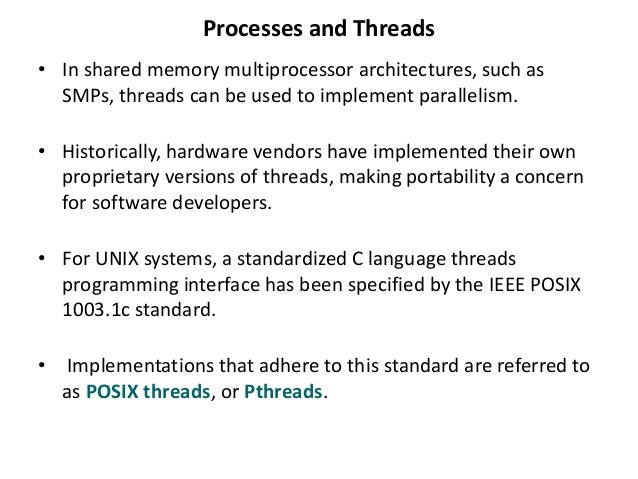 Processes and Threads

• In shared memory multiprocessor architectures, such as SMPs, threads can be used to implement parallelism.

• Historically, hardware vendors have implemented their own proprietary versions of threads, making portability a concern for software developers.

• For UNIX systems, a standardized C language threads programming interface has been specified by the IEEE POSIX 1003.1c standard.

• Implementations that adhere to this standard are referred to as POSIX threads, or Pthreads.